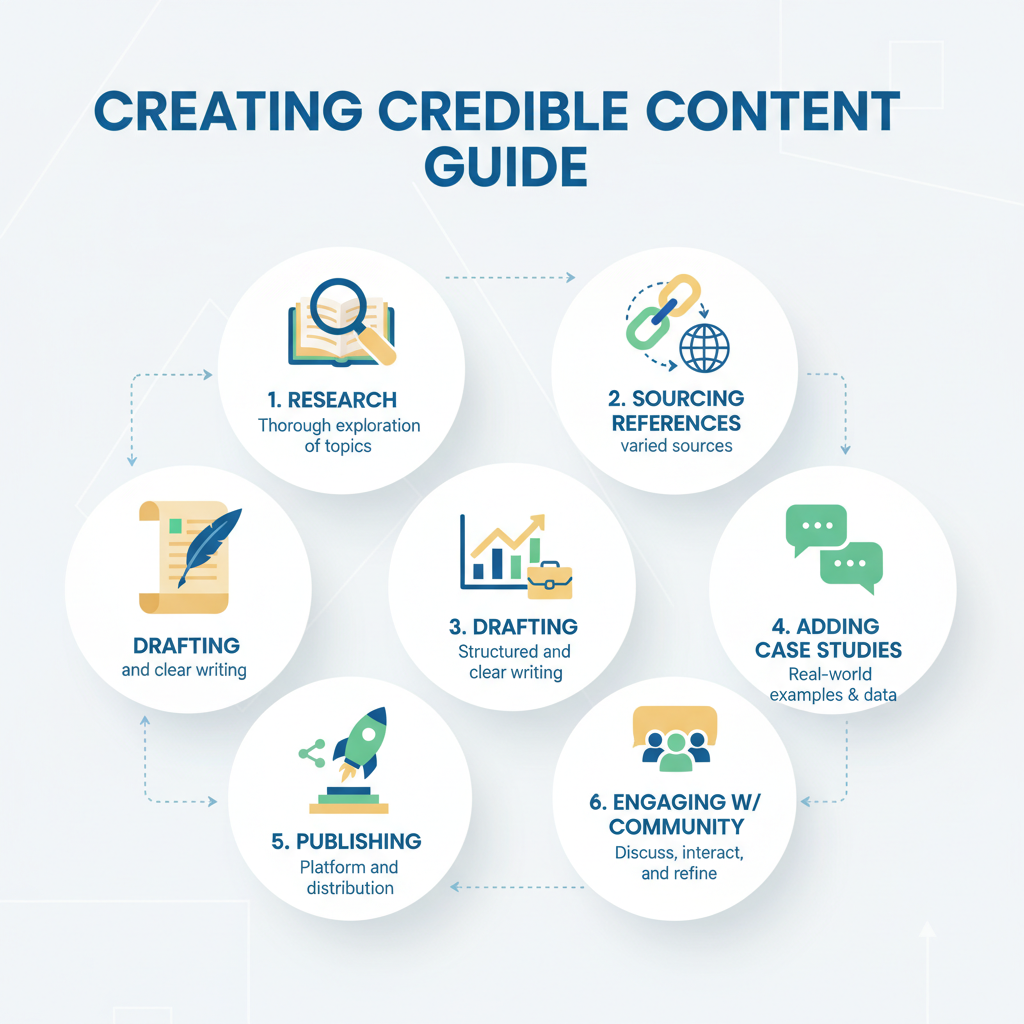 CREATING CREDIBLE CONTENT GUIDE

1. RESEARCH
Thorough exploration of topics

2. SOURCING REFERENCES
varied sources

DRAFTING
and clear writing

3. DRAFTING
Structured and clear writing

4. ADDING CASE STUDIES
Real-world examples & data

5. PUBLISHING
Platform and distribution

6. ENGAGING W/ COMMUNITY
Discuss, interact, and refine